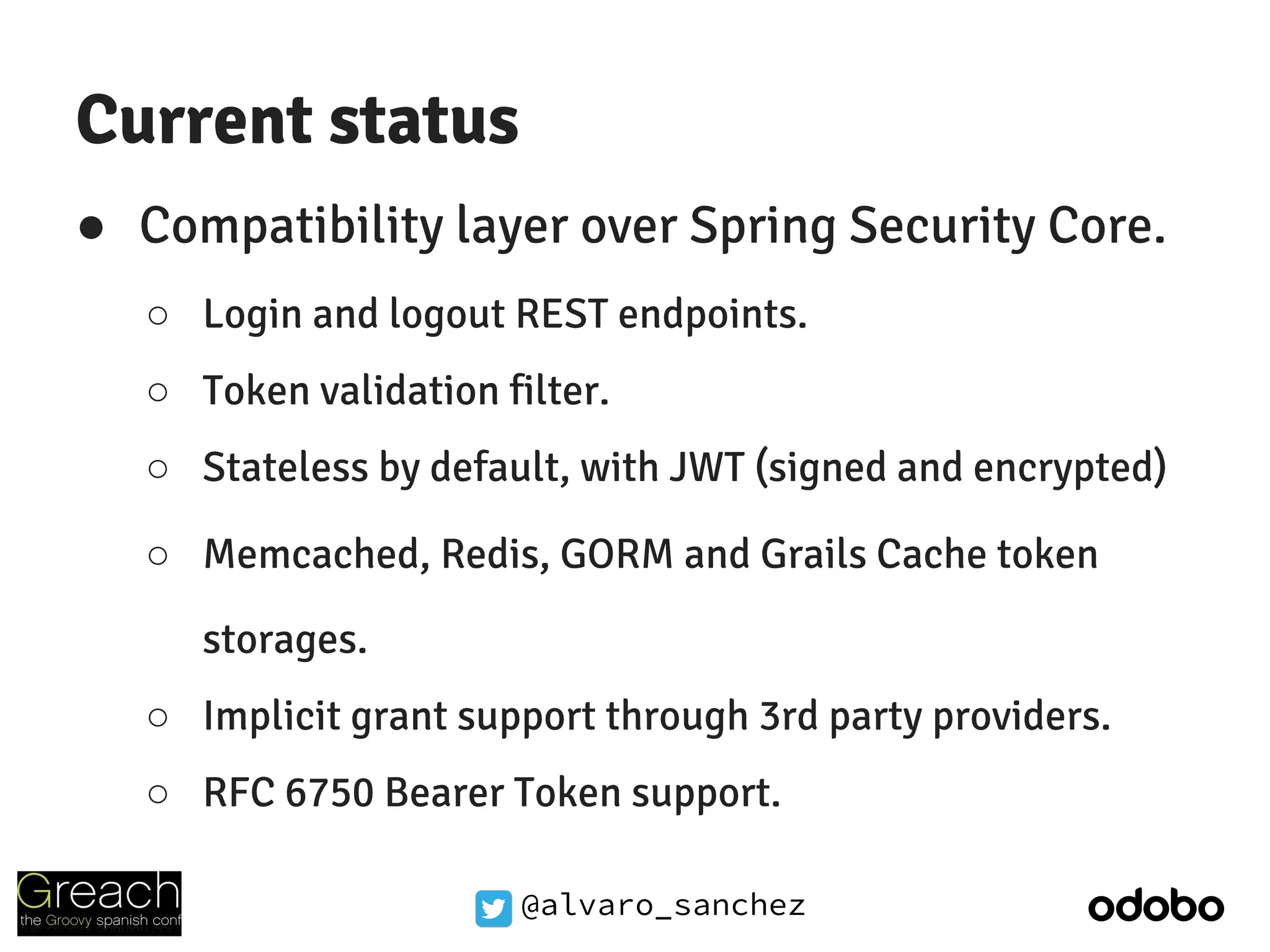 Current status

● Compatibility layer over Spring Security Core.
  ○ Login and logout REST endpoints.
  ○ Token validation filter.
  ○ Stateless by default, with JWT (signed and encrypted)
  ○ Memcached, Redis, GORM and Grails Cache token storages.
  ○ Implicit grant support through 3rd party providers.
  ○ RFC 6750 Bearer Token support.

Greach the Groovy spanish conf

@alvaro_sanchez

odobo